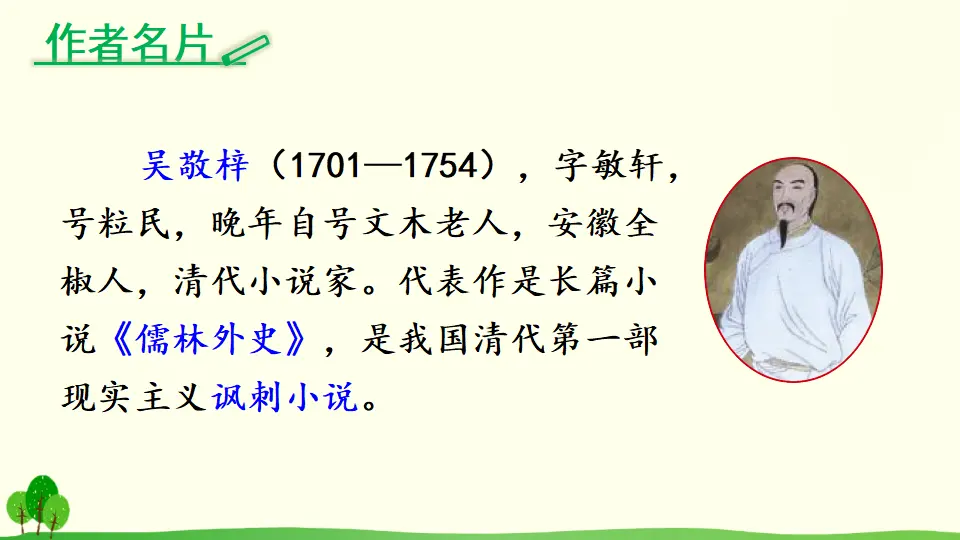 作者名片

吴敬梓（1701—1754），字敏轩，号粒民，晚年自号文木老人，安徽全椒人，清代小说家。代表作是长篇小说《儒林外史》，是我国清代第一部现实主义讽刺小说。